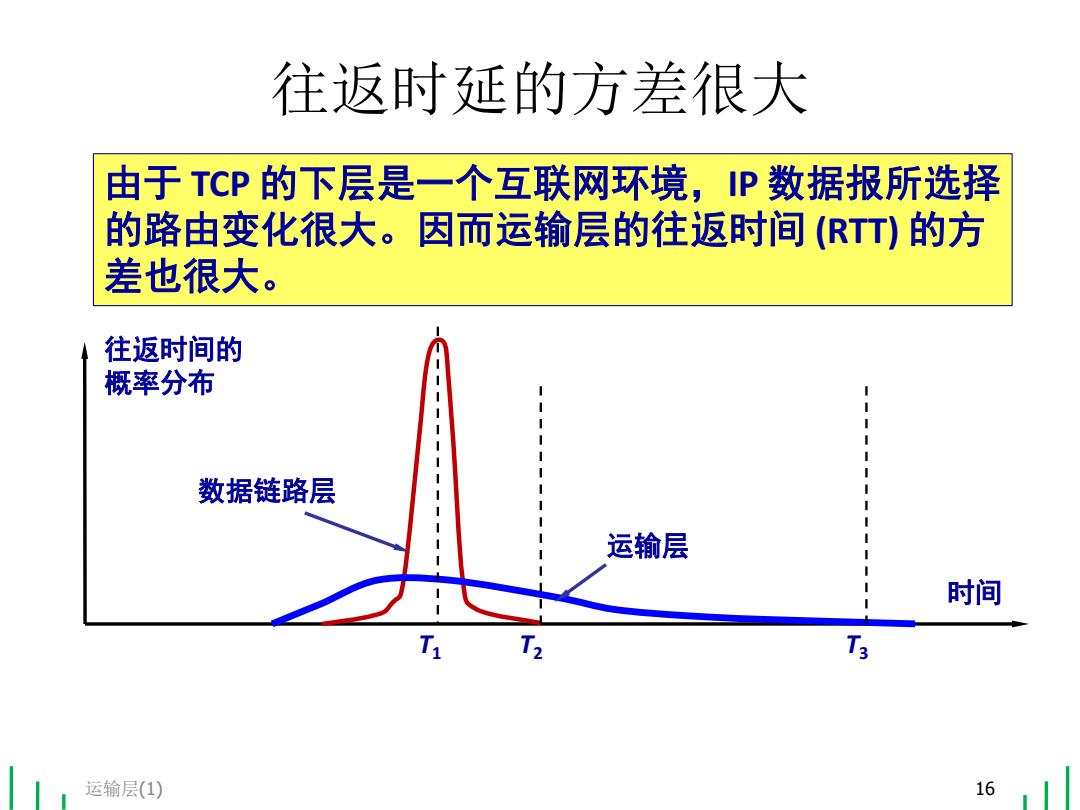 往返时延的方差很大

由于 TCP 的下层是一个互联网环境，IP 数据报所选择的路由变化很大。因而运输层的往返时间 (RTT) 的方差也很大。

往返时间的概率分布

数据链路层

运输层

时间

$T_1$ $T_2$ $T_3$

运输层(1)

16